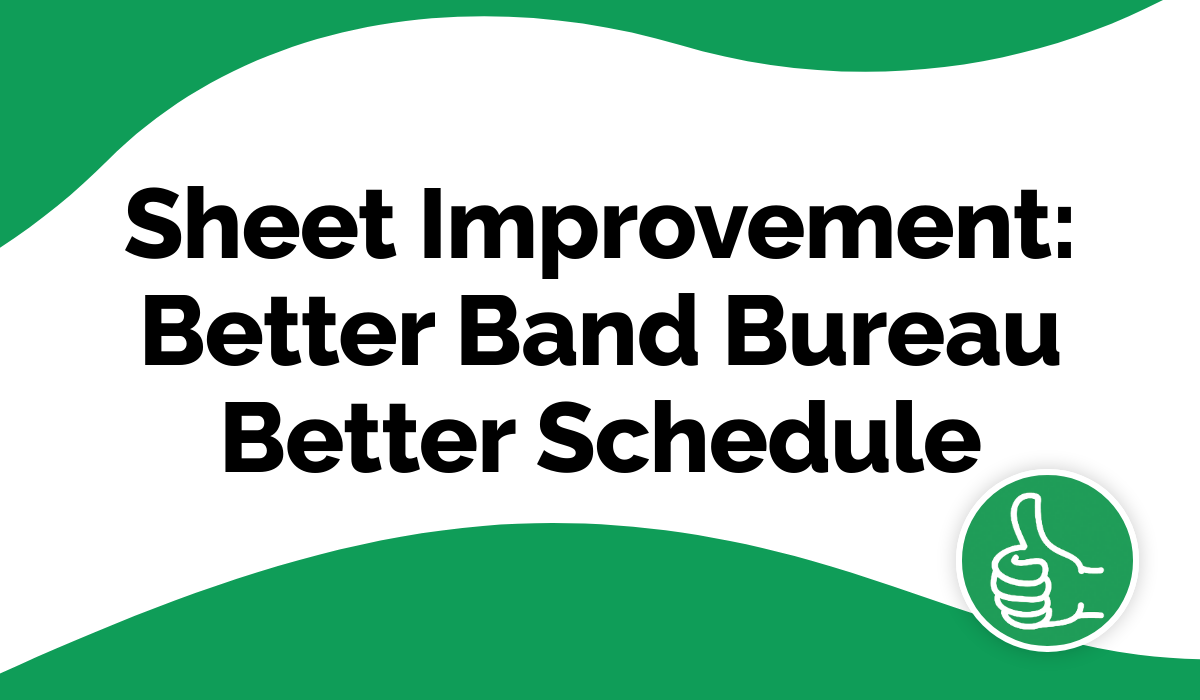 Sheet Improvement: Better Band Bureau Better Schedule